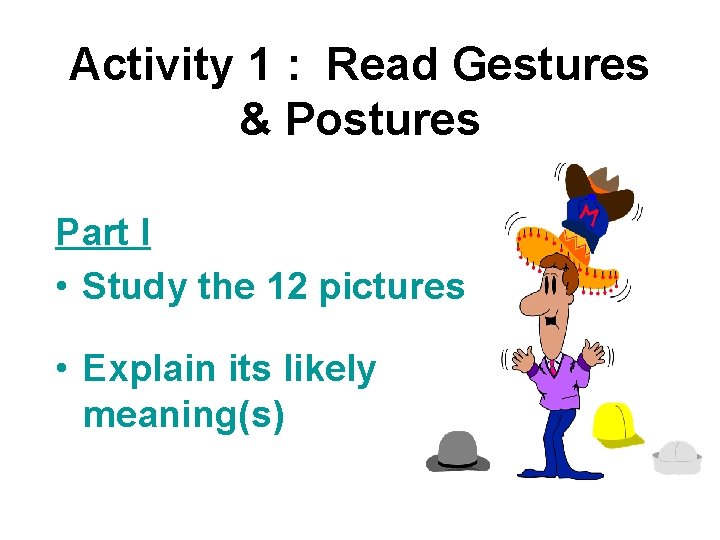 Activity 1 : Read Gestures & Postures

Part I

• Study the 12 pictures

• Explain its likely meaning(s)

M